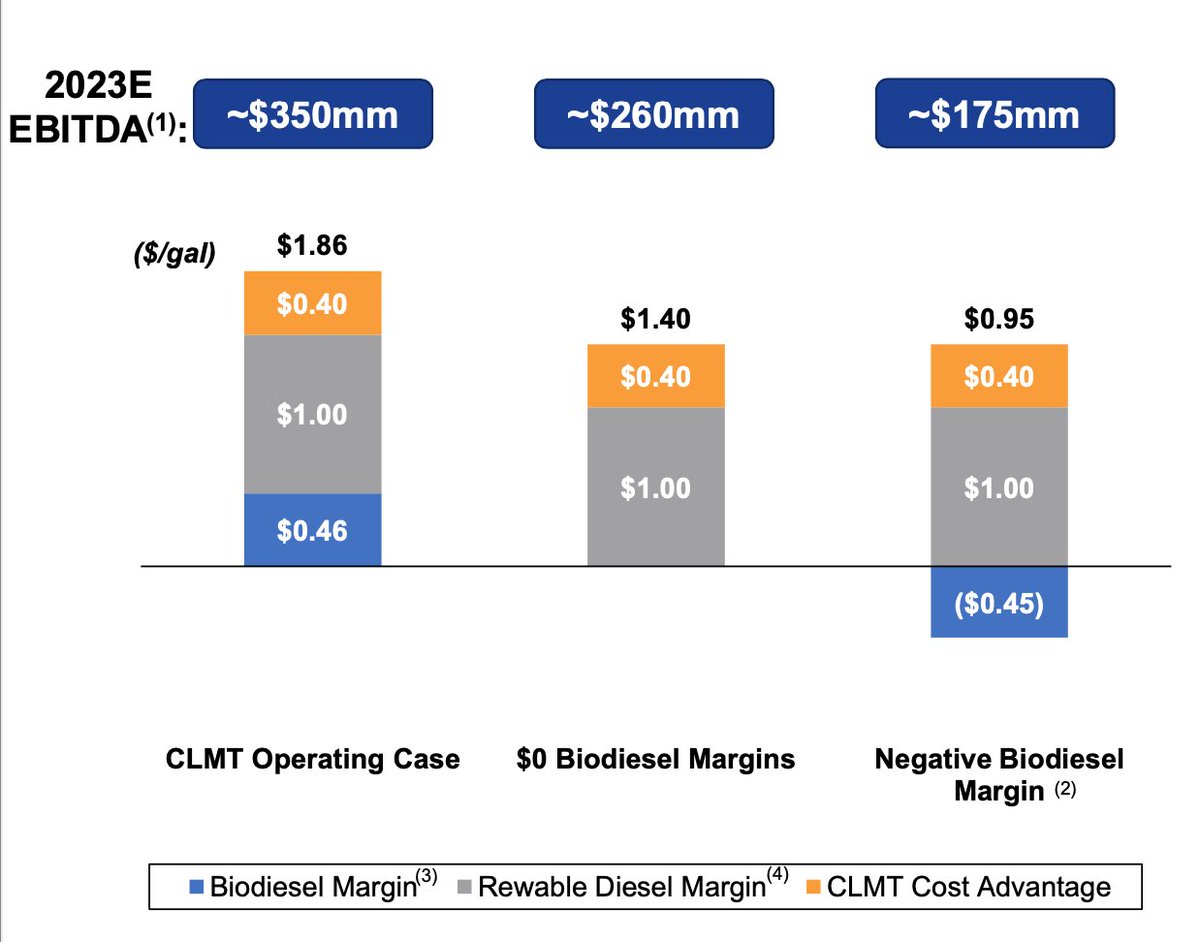 2023E EBITDA$^{(1)}$:

~$350mm

~$260mm

~$175mm

($/gal)

$1.86

$0.40

$1.00

$0.46

$1.40

$0.40

$1.00

$0.95

$0.40

$1.00

($0.45)

CLMT Operating Case

$0 Biodiesel Margins

Negative Biodiesel Margin $^{(2)}$

Biodiesel Margin$^{(3)}$ Rewable Diesel Margin$^{(4)}$ CLMT Cost Advantage